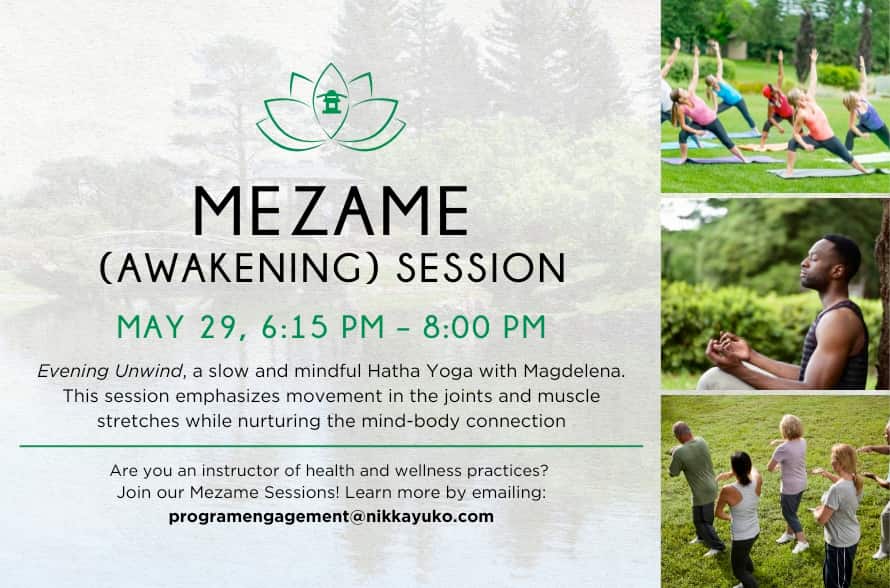 MEZAME
(AWAKENING) SESSION

MAY 29, 6:15 PM – 8:00 PM

Evening Unwind, a slow and mindful Hatha Yoga with Magdelena. This session emphasizes movement in the joints and muscle stretches while nurturing the mind-body connection

Are you an instructor of health and wellness practices? Join our Mezame Sessions! Learn more by emailing:
programengagement@nikkayuko.com